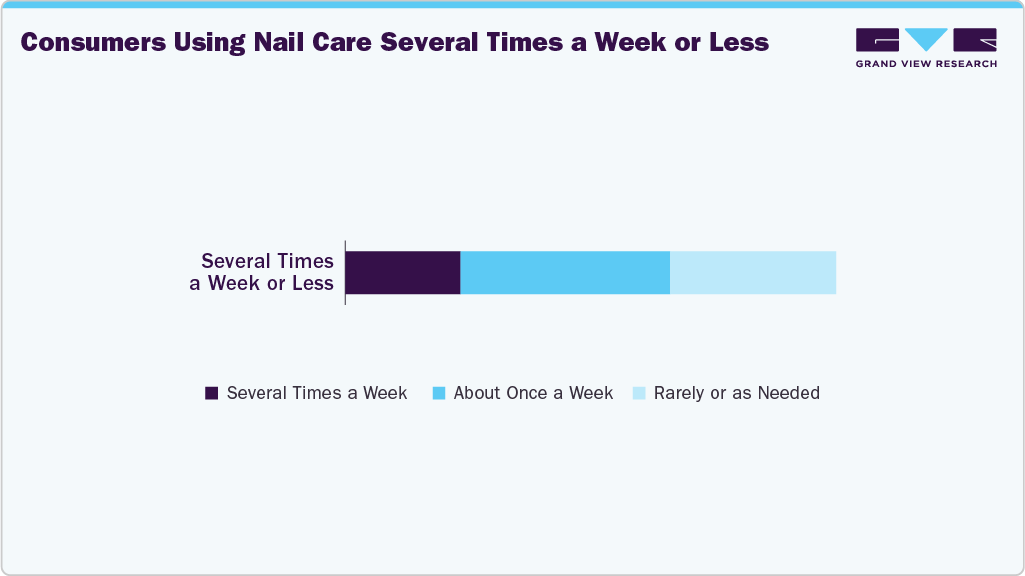 Consumers Using Nail Care Several Times a Week or Less

GRAND VIEW RESEARCH

Several Times a Week or Less

Several Times a Week
About Once a Week
Rarely or as Needed